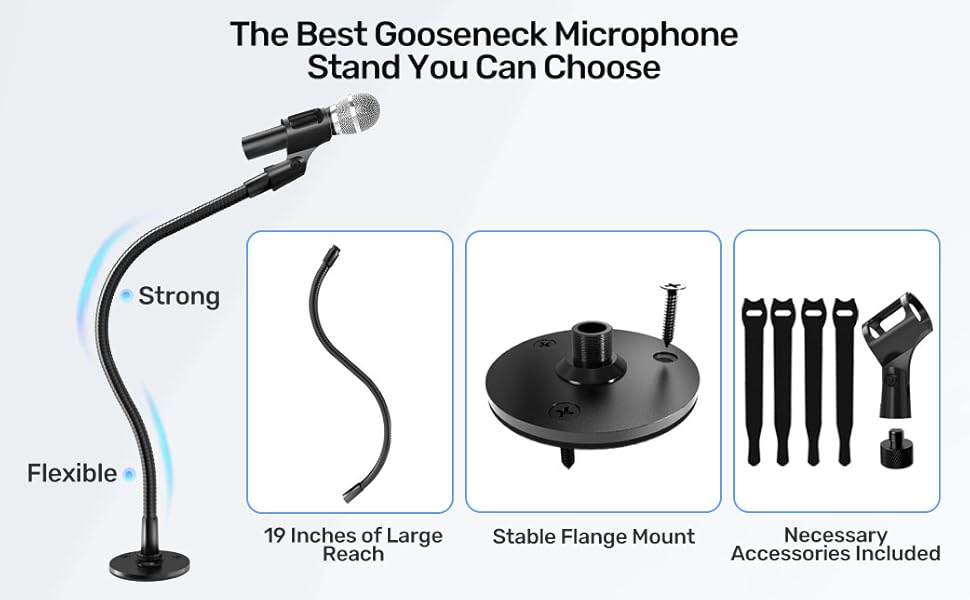 The Best Gooseneck Microphone Stand You Can Choose

Strong

Flexible

19 Inches of Large Reach

Stable Flange Mount

Necessary Accessories Included